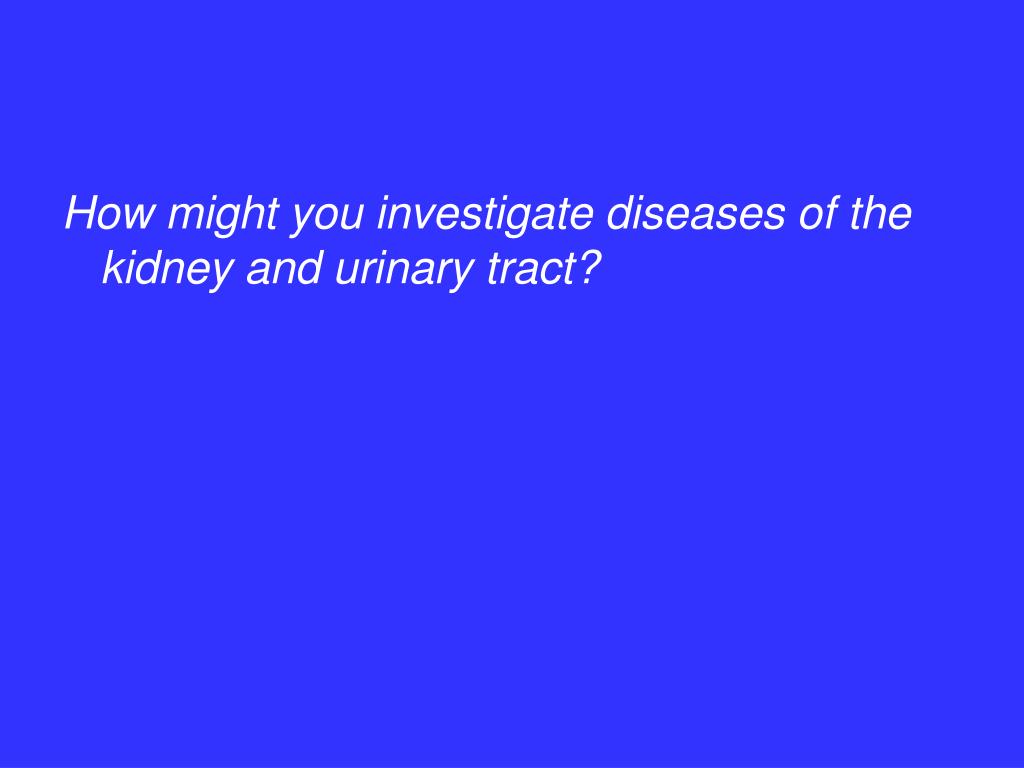 How might you investigate diseases of the kidney and urinary tract?